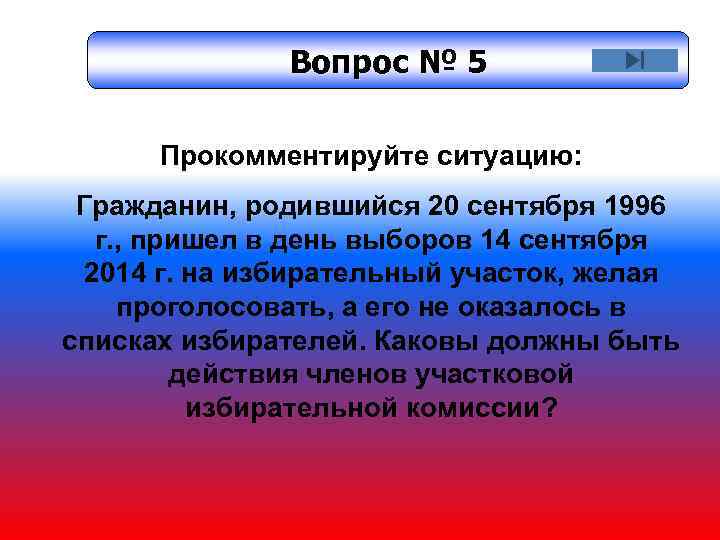 Вопрос № 5

Прокомментируйте ситуацию:

Гражданин, родившийся 20 сентября 1996 г., пришел в день выборов 14 сентября 2014 г. на избирательный участок, желая проголосовать, а его не оказалось в списках избирателей. Каковы должны быть действия членов участковой избирательной комиссии?